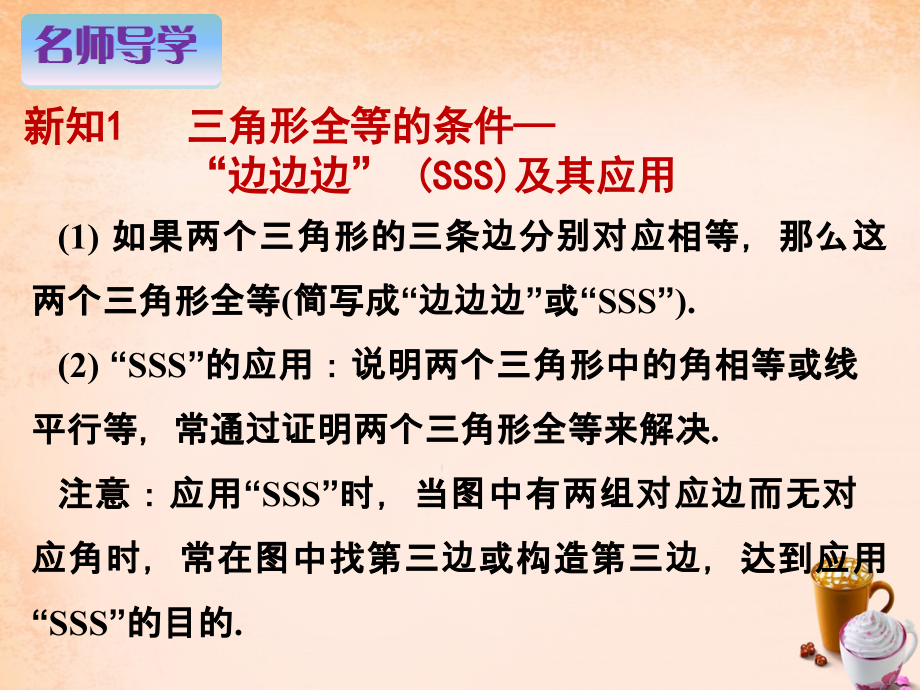 名师导学

新知1　三角形全等的条件—“边边边”　(SSS)及其应用

(1) 如果两个三角形的三条边分别对应相等，那么这两个三角形全等(简写成“边边边”或“SSS”).

(2) “SSS”的应用：说明两个三角形中的角相等或线平行等，常通过证明两个三角形全等来解决.

注意：应用“SSS”时，当图中有两组对应边而无对应角时，常在图中找第三边或构造第三边，达到应用“SSS”的目的.